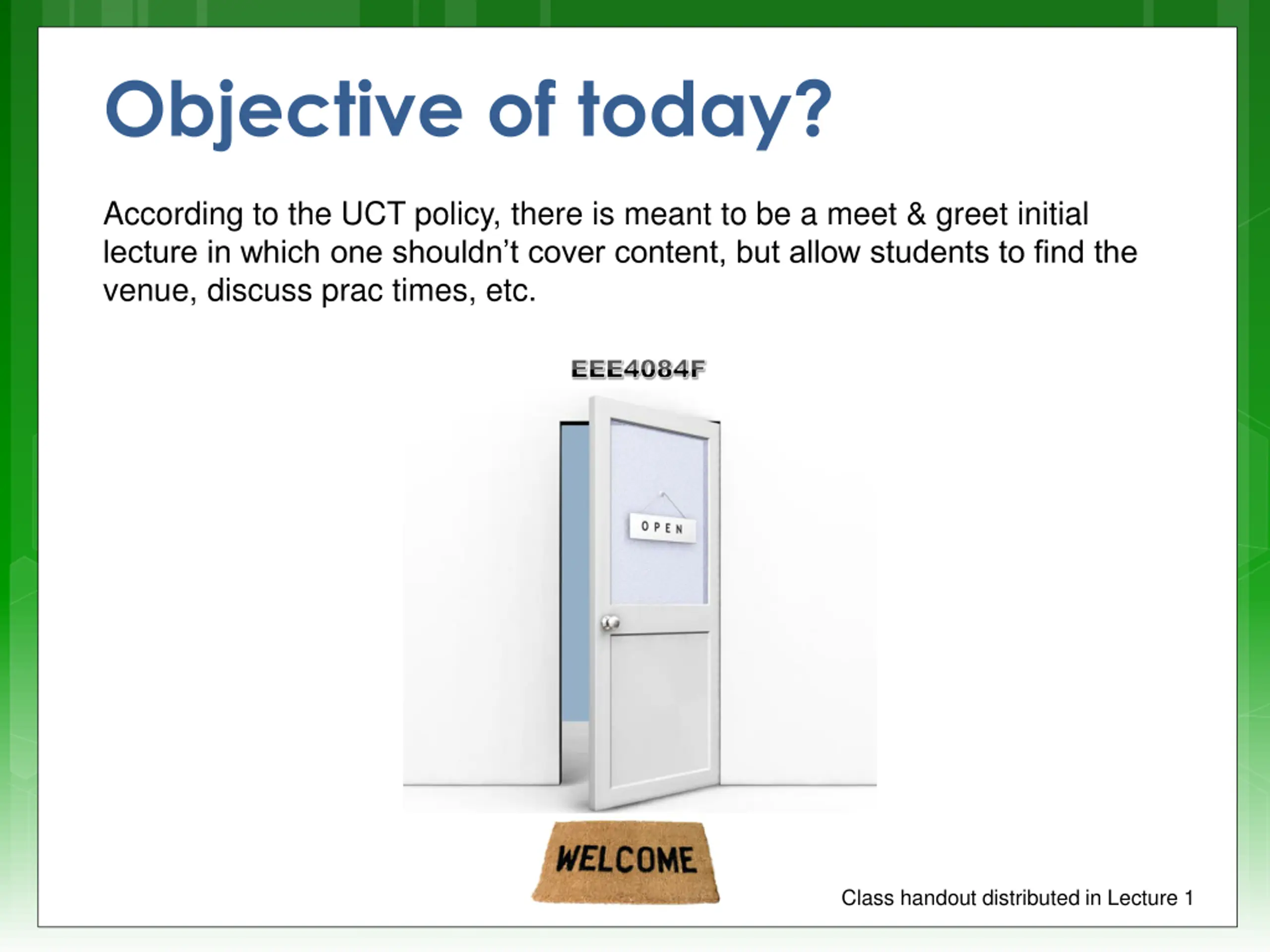 Objective of today?

According to the UCT policy, there is meant to be a meet & greet initial lecture in which one shouldn't cover content, but allow students to find the venue, discuss prac times, etc.

EEE4084F

OPEN

WELCOME

Class handout distributed in Lecture 1